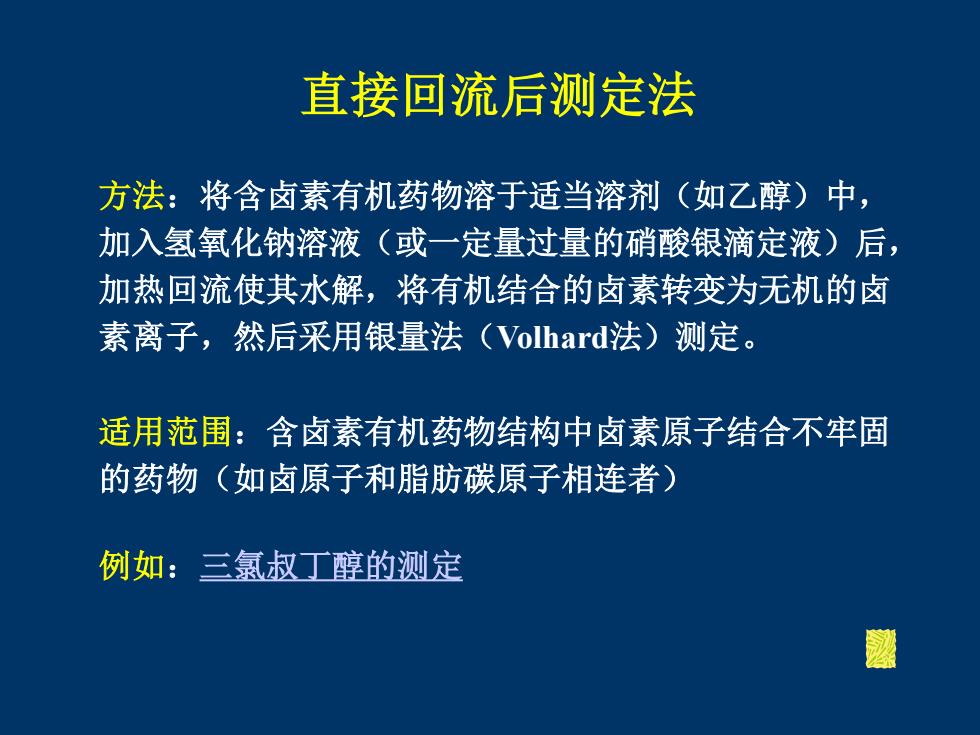 直接回流后测定法

方法：将含卤素有机药物溶于适当溶剂（如乙醇）中，加入氢氧化钠溶液（或一定量过量的硝酸银滴定液）后，加热回流使其水解，将有机结合的卤素转变为无机的卤素离子，然后采用银量法（Volhard法）测定。

适用范围：含卤素有机药物结构中卤素原子结合不牢固的药物（如卤原子和脂肪碳原子相连者）

例如：三氯叔丁醇的测定